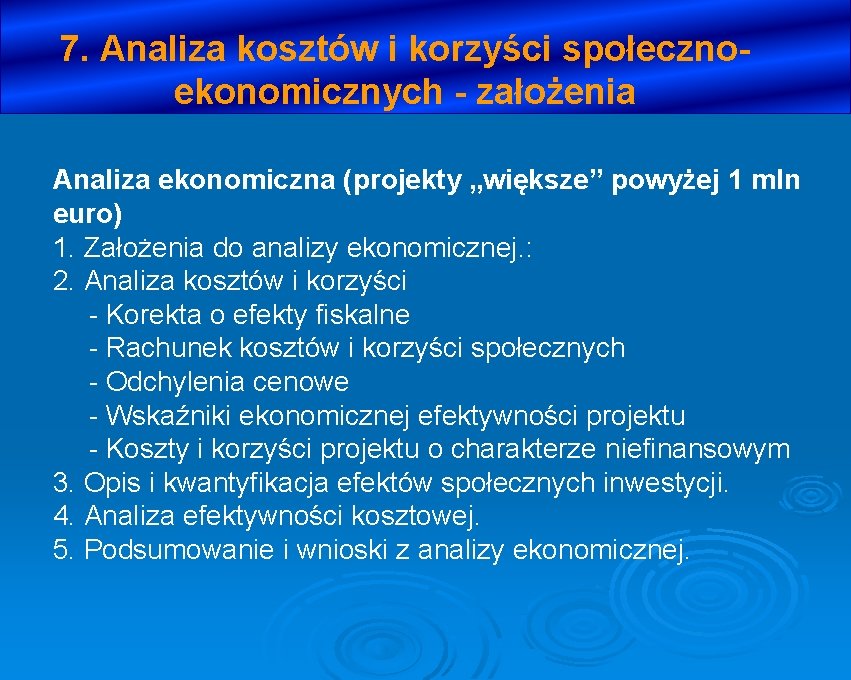 7. Analiza kosztów i korzyści społeczno-ekonomicznych - założenia

Analiza ekonomiczna (projekty „większe” powyżej 1 mln euro)
1. Założenia do analizy ekonomicznej.:
2. Analiza kosztów i korzyści
- Korekta o efekty fiskalne
- Rachunek kosztów i korzyści społecznych
- Odchylenia cenowe
- Wskaźniki ekonomicznej efektywności projektu
- Koszty i korzyści projektu o charakterze niefinansowym
3. Opis i kwantyfikacja efektów społecznych inwestycji.
4. Analiza efektywności kosztowej.
5. Podsumowanie i wnioski z analizy ekonomicznej.